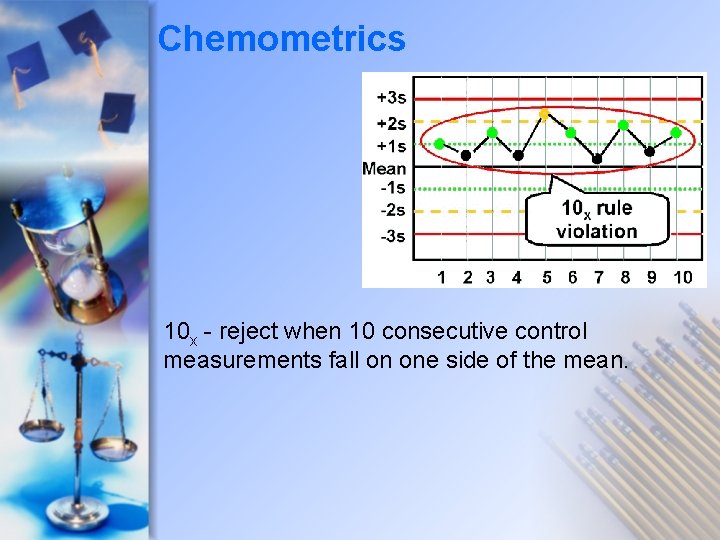 Chemometrics

+3s
+2s
+1s
Mean
-1s
-2s
-3s

$10_x$ rule violation

1 2 3 4 5 6 7 8 9 10

$10_x$ - reject when 10 consecutive control measurements fall on one side of the mean.